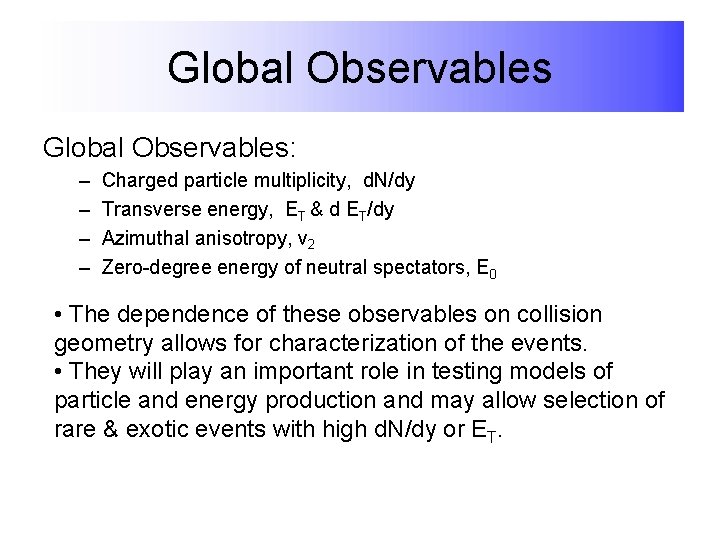 Global Observables

Global Observables:

– Charged particle multiplicity, dN/dy
– Transverse energy, $E_T$ & d $E_T$/dy
– Azimuthal anisotropy, $v_2$
– Zero-degree energy of neutral spectators, $E_0$

• The dependence of these observables on collision geometry allows for characterization of the events.
• They will play an important role in testing models of particle and energy production and may allow selection of rare & exotic events with high dN/dy or $E_T$.